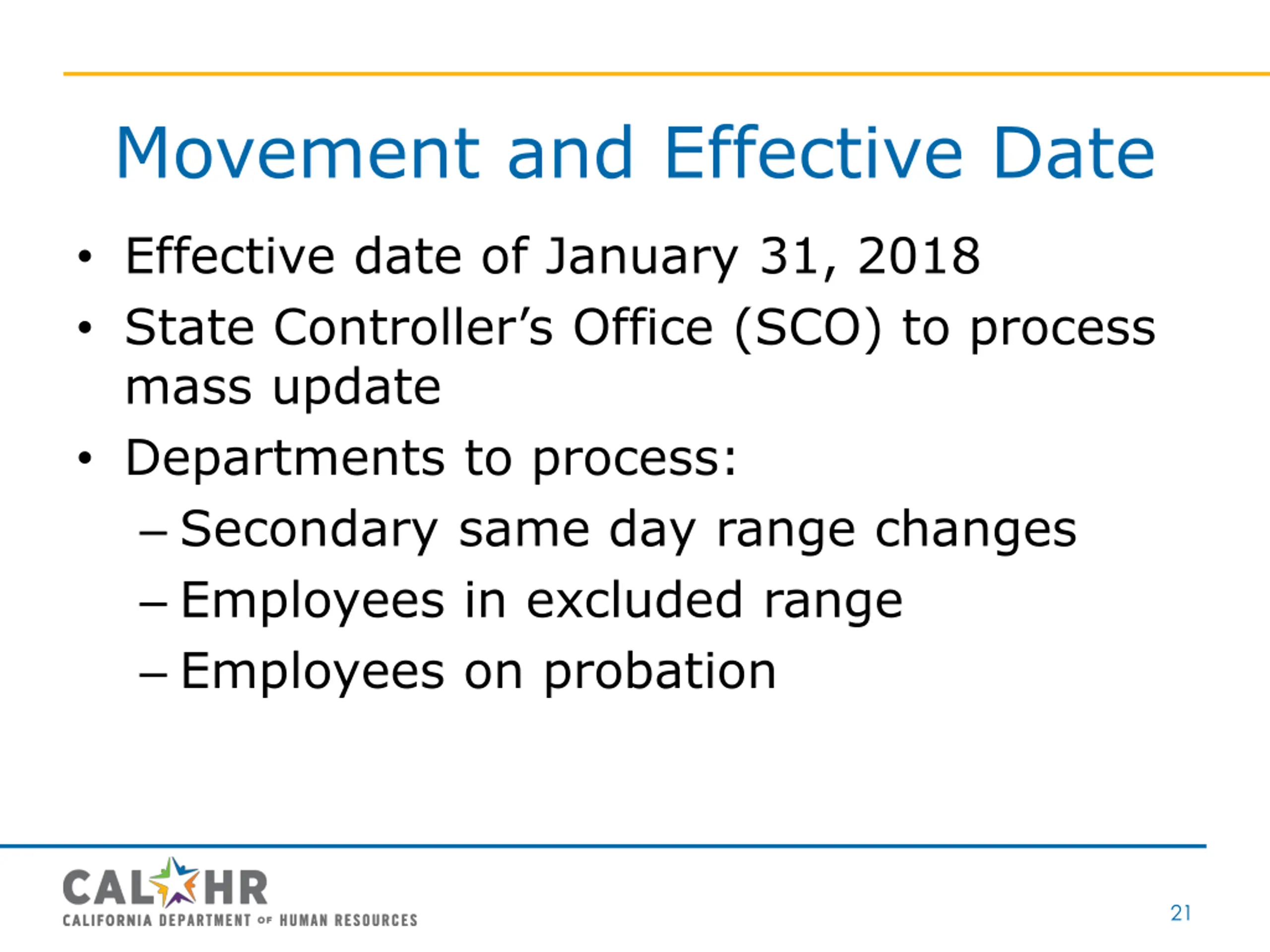 Movement and Effective Date

• Effective date of January 31, 2018
• State Controller's Office (SCO) to process mass update
• Departments to process:
– Secondary same day range changes
– Employees in excluded range
– Employees on probation

CAL HR
CALIFORNIA DEPARTMENT OF HUMAN RESOURCES

21